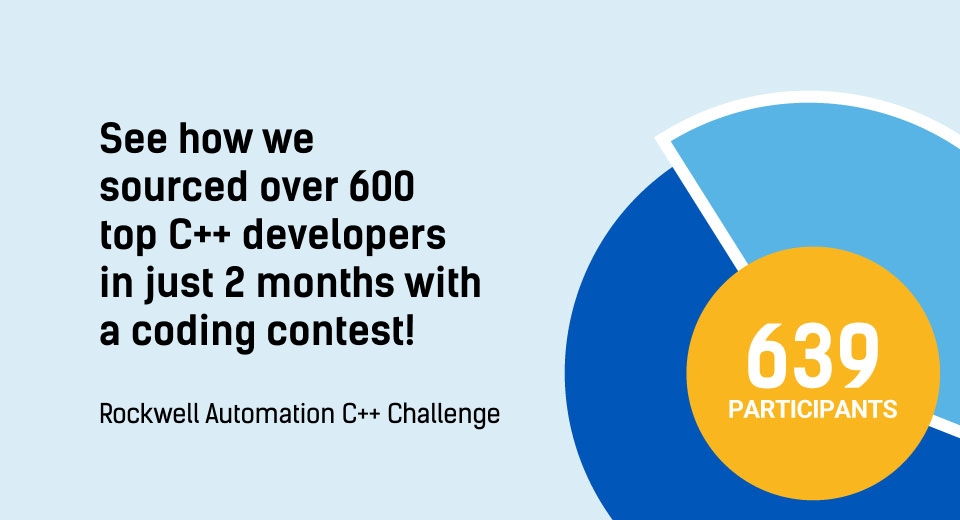 See how we sourced over 600 top C++ developers in just 2 months with a coding contest!

Rockwell Automation C++ Challenge

639
PARTICIPANTS